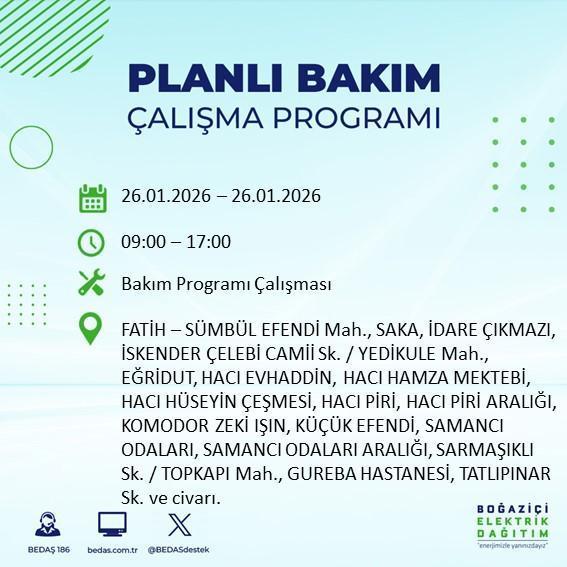 PLANLI BAKIM
ÇALIŞMA PROGRAMI

26.01.2026 – 26.01.2026

09:00 – 17:00

Bakım Programı Çalışması

FATİH – SÜMBÜL EFENDİ Mah., SAKA, İDARE ÇIKMAZI, İSKENDER ÇELEBİ CAMİİ Sk. / YEDİKULE Mah., EĞRİDUT, HACI EVHADDİN, HACI HAMZA MEKTEBİ, HACI HÜSEYİN ÇEŞMESİ, HACI PİRİ, HACI PİRİ ARALIĞI, KOMODOR ZEKİ IŞIN, KÜÇÜK EFENDİ, SAMANCI ODALARI, SAMANCI ODALARI ARALIĞI, SARMAŞIKLI Sk. / TOPKAPI Mah., GUREBA HASTANESİ, TATLIPINAR Sk. ve civarı.

BEDAŞ 186
bedas.com.tr
@BEDASdestek

BOĞAZİÇİ
ELEKTRİK
DAĞITIM
"enerjimizle yanınızdayız"